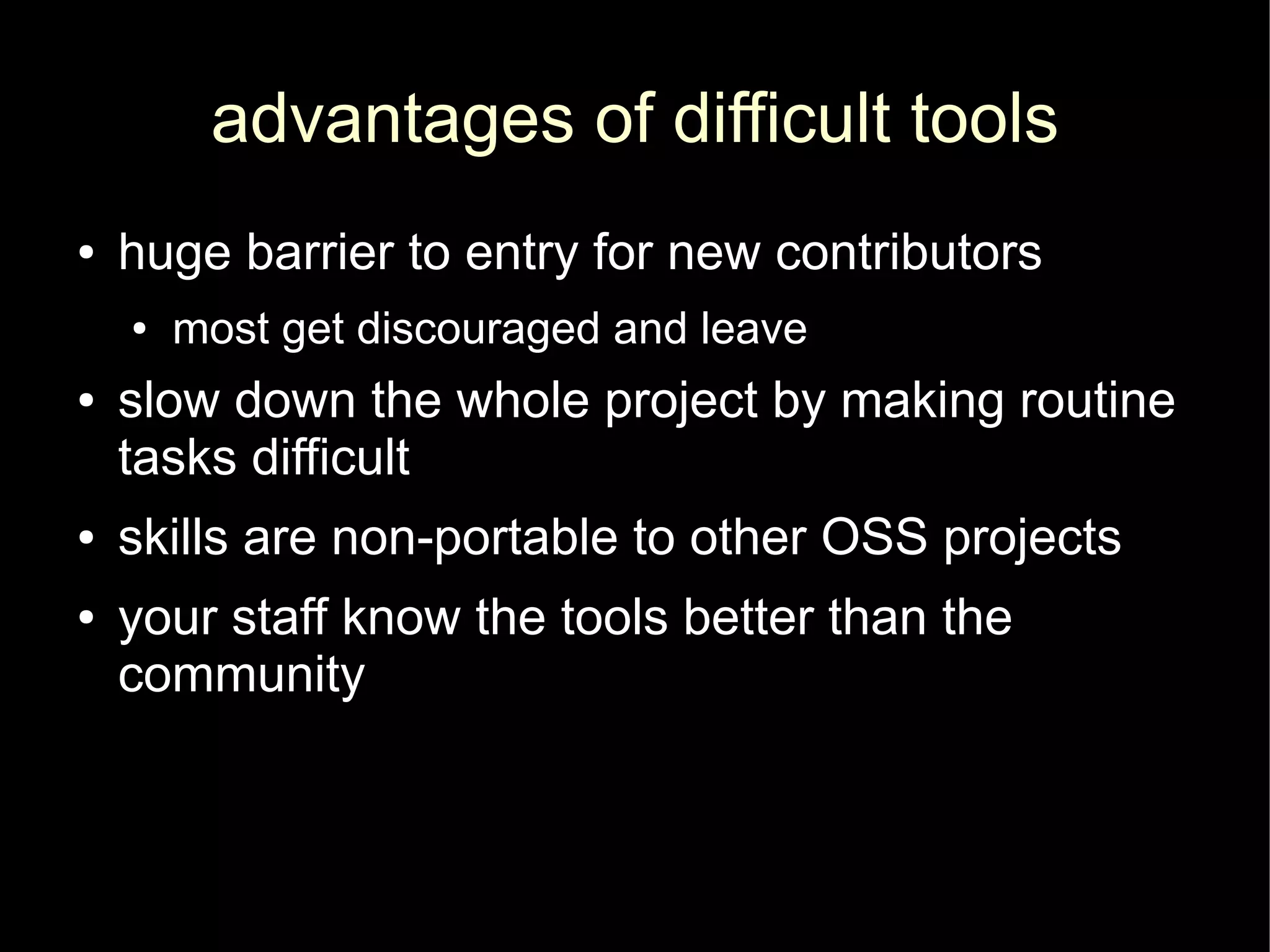 advantages of difficult tools

• huge barrier to entry for new contributors
  • most get discouraged and leave
• slow down the whole project by making routine tasks difficult
• skills are non-portable to other OSS projects
• your staff know the tools better than the community